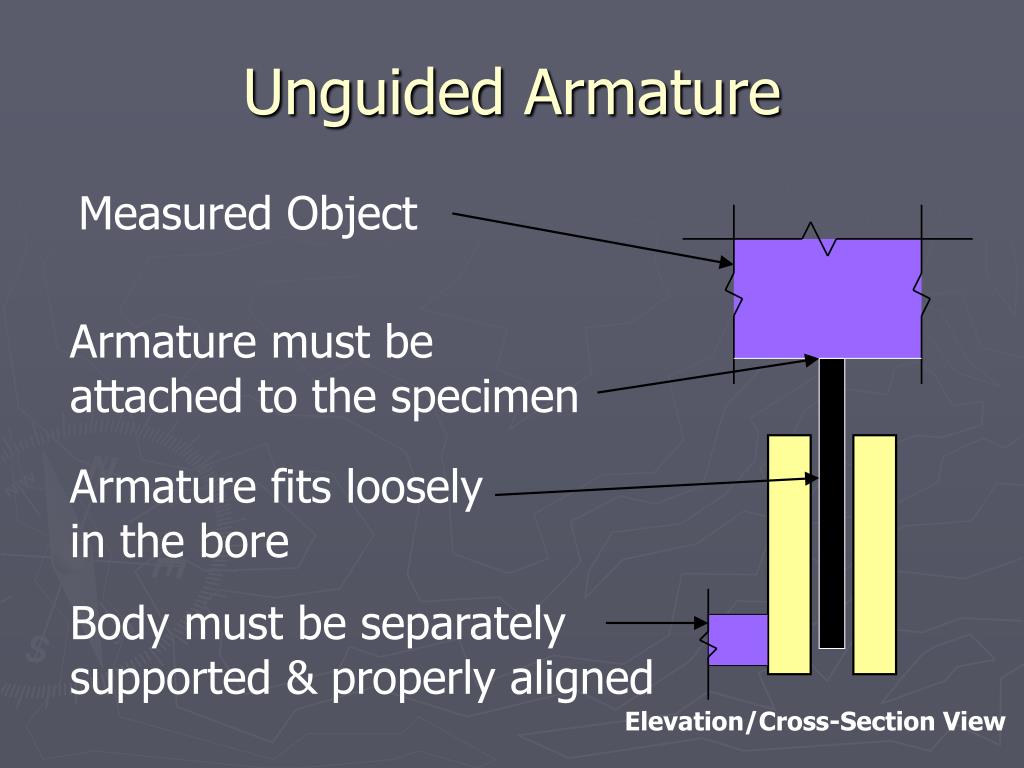 Unguided Armature

Measured Object

Armature must be attached to the specimen

Armature fits loosely in the bore

Body must be separately supported & properly aligned

Elevation/Cross-Section View